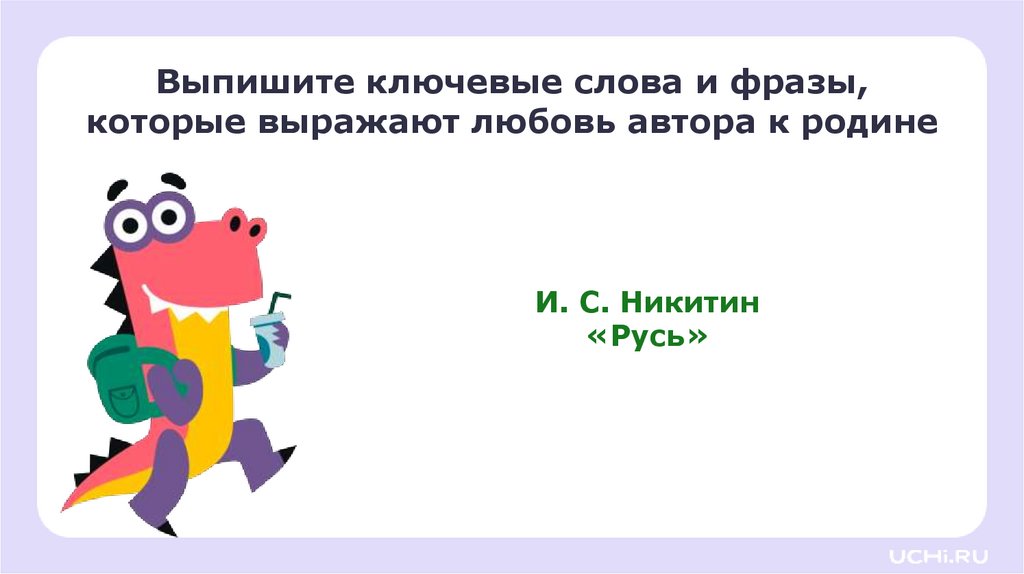 Выпишите ключевые слова и фразы, которые выражают любовь автора к родине

И. С. Никитин
«Русь»

UCHi.RU